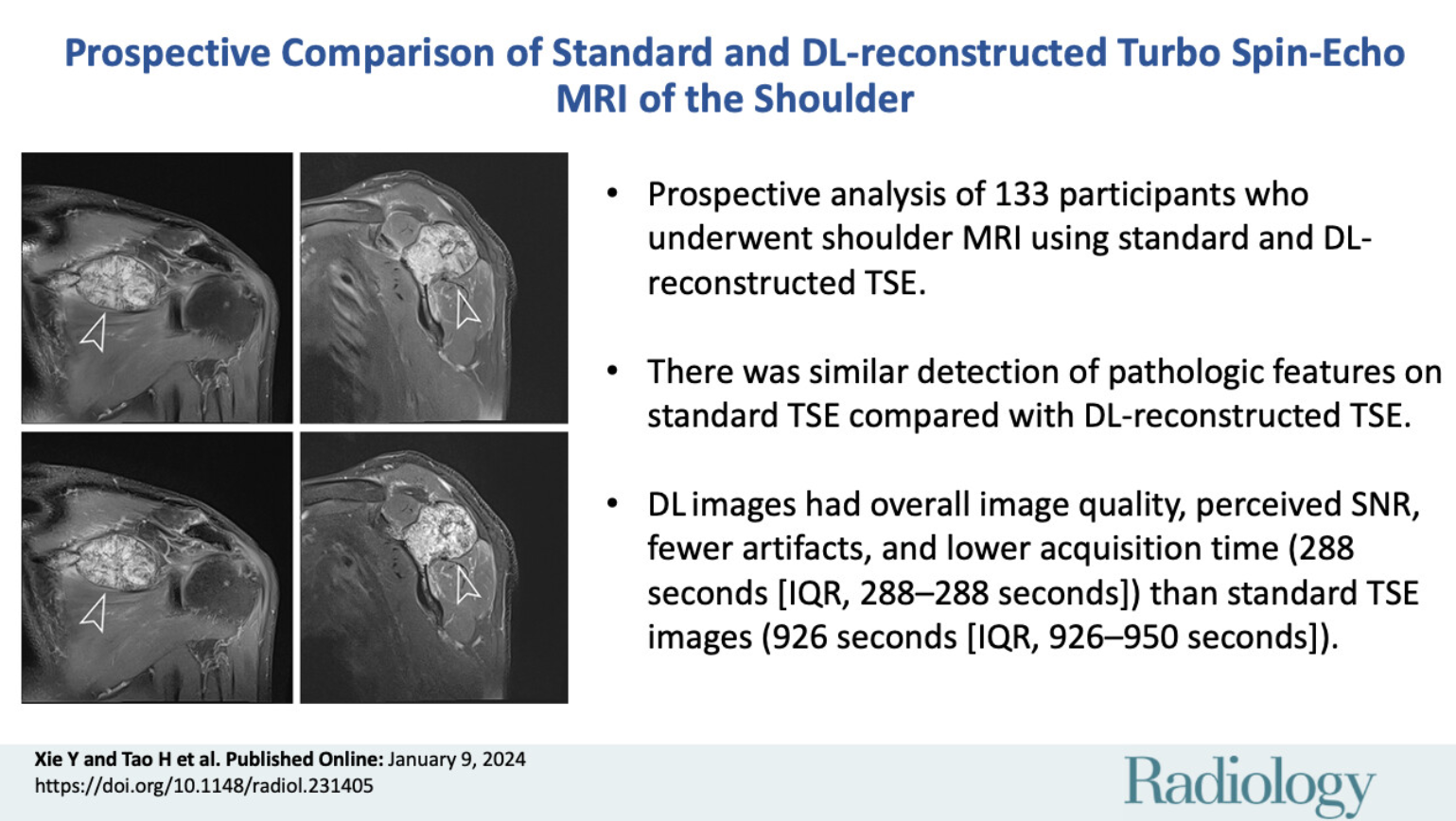 Prospective Comparison of Standard and DL-reconstructed Turbo Spin-Echo MRI of the Shoulder

• Prospective analysis of 133 participants who underwent shoulder MRI using standard and DL-reconstructed TSE.

• There was similar detection of pathologic features on standard TSE compared with DL-reconstructed TSE.

• DL images had overall image quality, perceived SNR, fewer artifacts, and lower acquisition time (288 seconds [IQR, 288–288 seconds]) than standard TSE images (926 seconds [IQR, 926–950 seconds]).

Xie Y and Tao H et al. Published Online: January 9, 2024
https://doi.org/10.1148/radiol.231405

Radiology